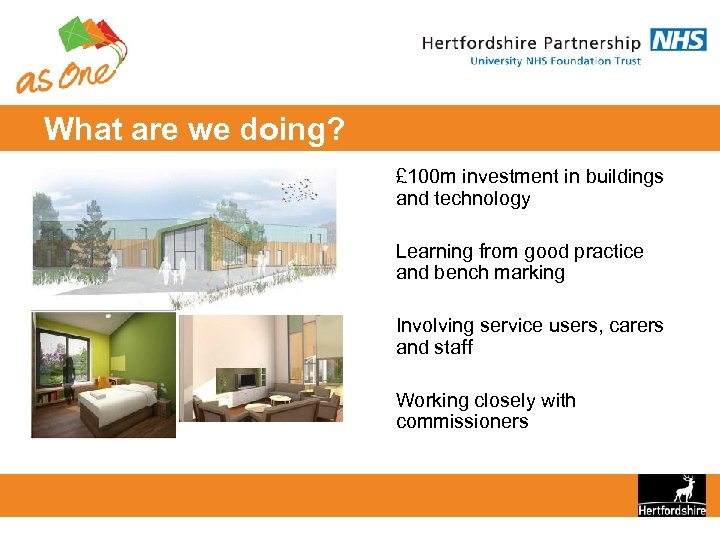 as One

Hertfordshire Partnership NHS
University NHS Foundation Trust

What are we doing?

£100m investment in buildings and technology

Learning from good practice and bench marking

Involving service users, carers and staff

Working closely with commissioners

Hertfordshire